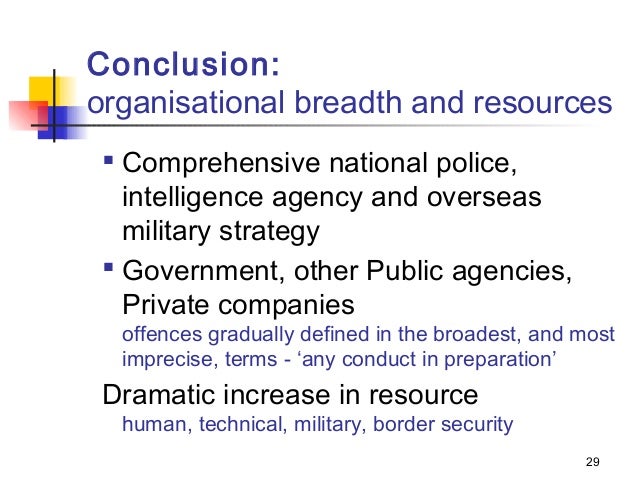 Conclusion:
organisational breadth and resources

▪ Comprehensive national police, intelligence agency and overseas military strategy

▪ Government, other Public agencies, Private companies
offences gradually defined in the broadest, and most imprecise, terms - ‘any conduct in preparation’

Dramatic increase in resource
human, technical, military, border security

29